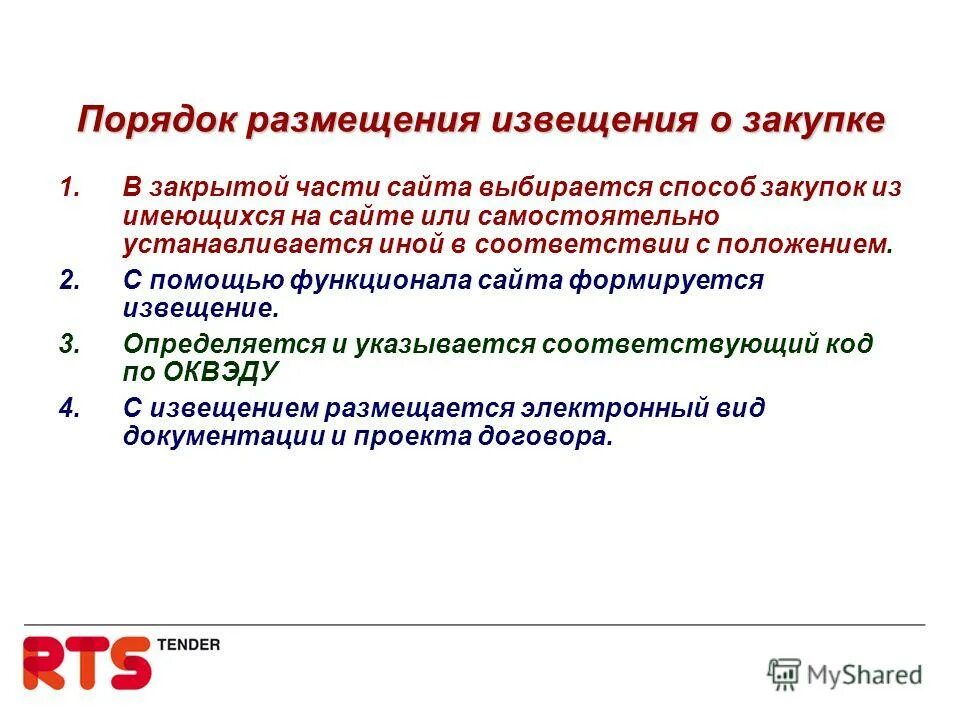 Порядок размещения извещения о закупке

1. В закрытой части сайта выбирается способ закупок из имеющихся на сайте или самостоятельно устанавливается иной в соответствии с положением.

2. С помощью функционала сайта формируется извещение.

3. Определяется и указывается соответствующий код по ОКВЭДУ

4. С извещением размещается электронный вид документации и проекта договора.

RTS TENDER

MyShared